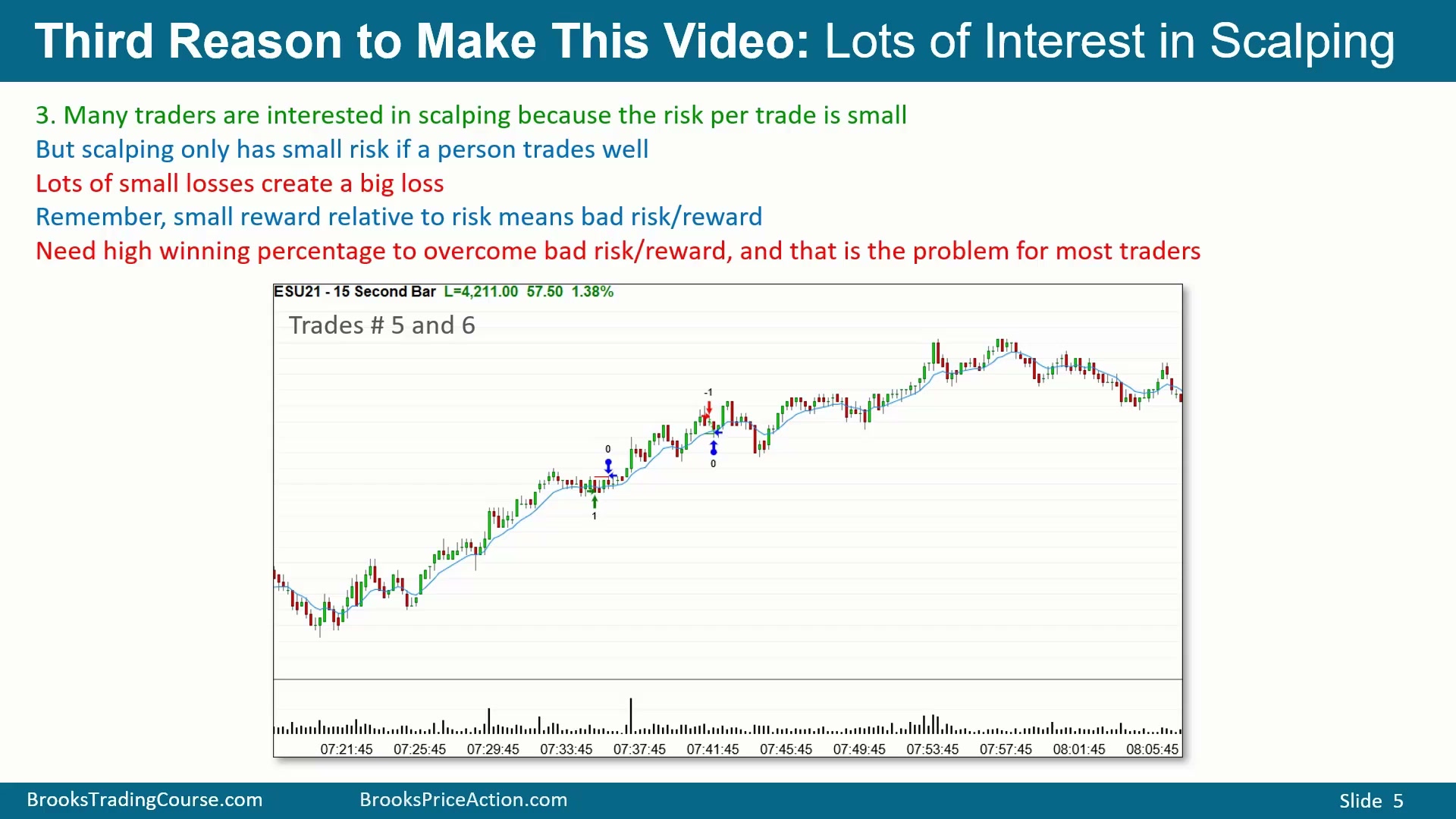 Third Reason to Make This Video: Lots of Interest in Scalping

3. Many traders are interested in scalping because the risk per trade is small
But scalping only has small risk if a person trades well
Lots of small losses create a big loss
Remember, small reward relative to risk means bad risk/reward
Need high winning percentage to overcome bad risk/reward, and that is the problem for most traders

ESU21 - 15 Second Bar L=4,211.00 57.50 1.38%

Trades # 5 and 6

-1
0
0
1

07:21:45 07:25:45 07:29:45 07:33:45 07:37:45 07:41:45 07:45:45 07:49:45 07:53:45 07:57:45 08:01:45 08:05:45

BrooksTradingCourse.com BrooksPriceAction.com Slide 5